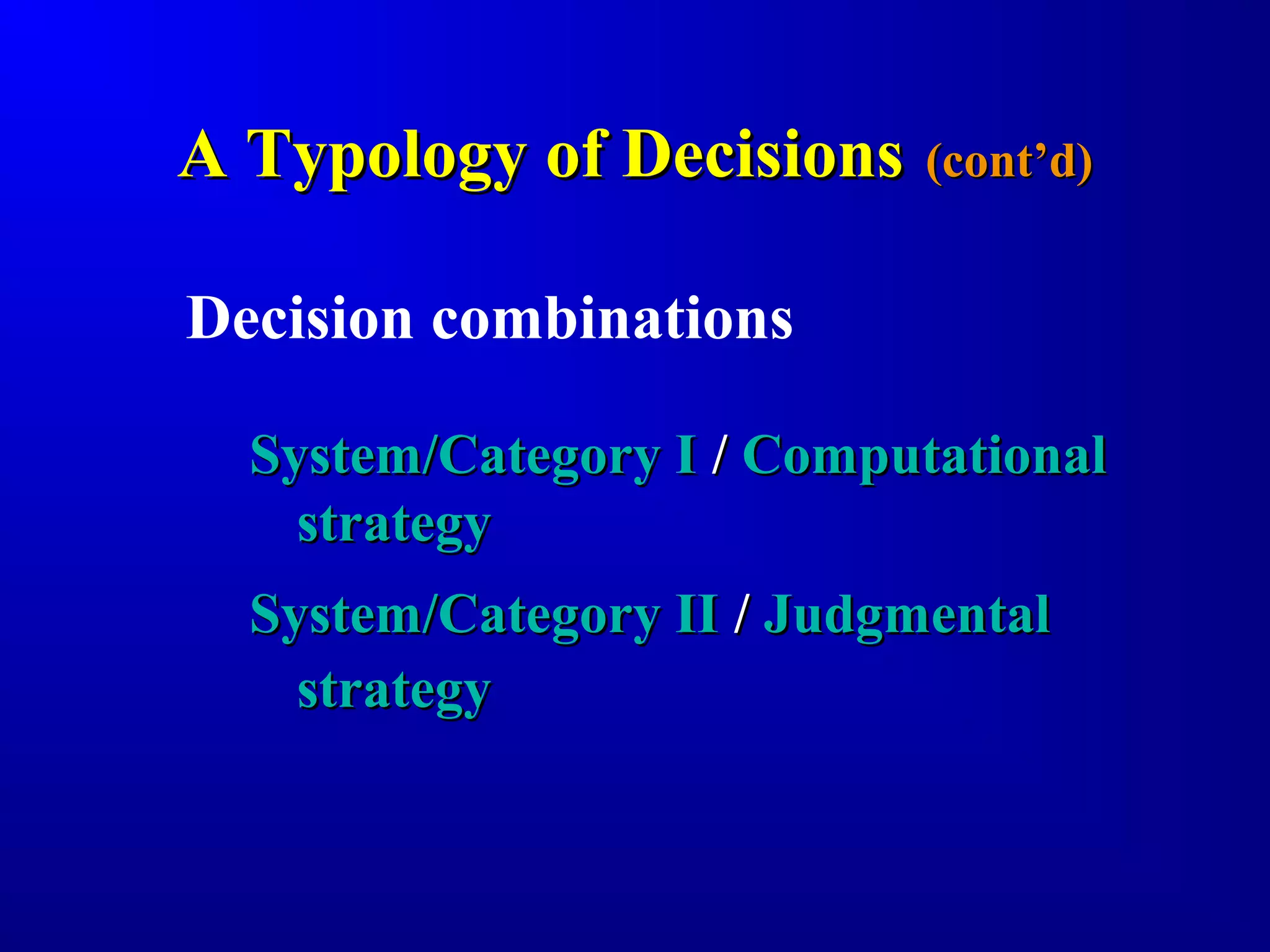 A Typology of Decisions (cont’d)

Decision combinations

System/Category I / Computational strategy

System/Category II / Judgmental strategy